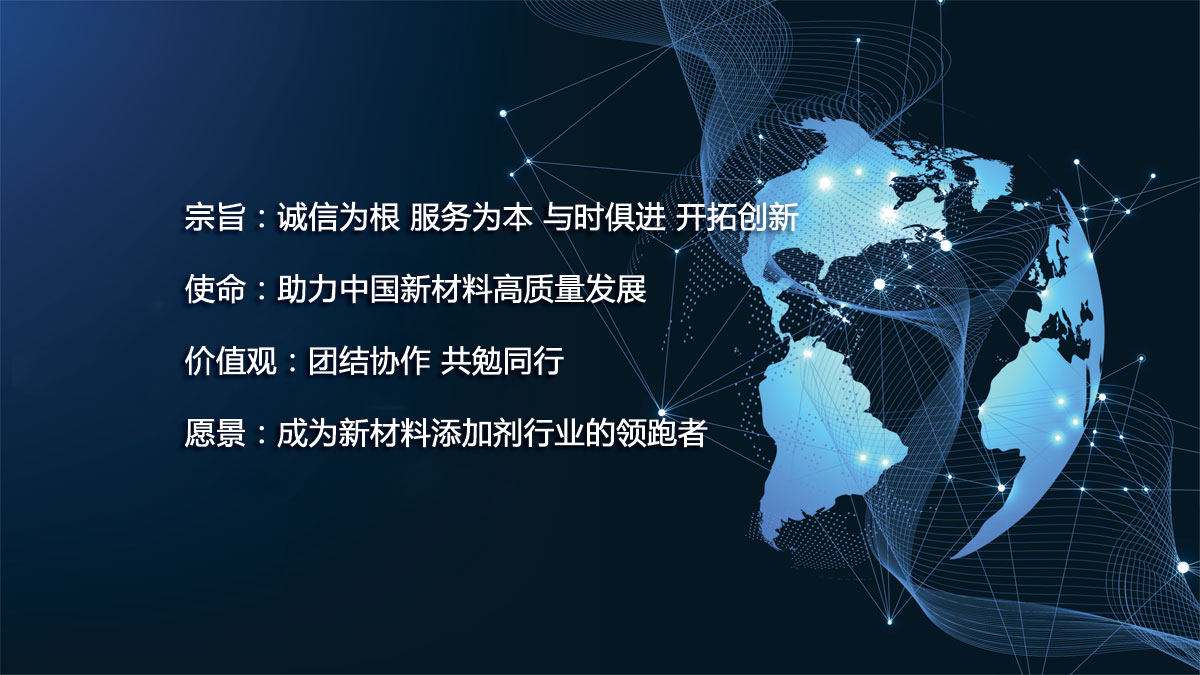 宗旨：诚信为根 服务为本 与时俱进 开拓创新

使命：助力中国新材料高质量发展

价值观：团结协作 共勉同行

愿景：成为新材料添加剂行业的领跑者